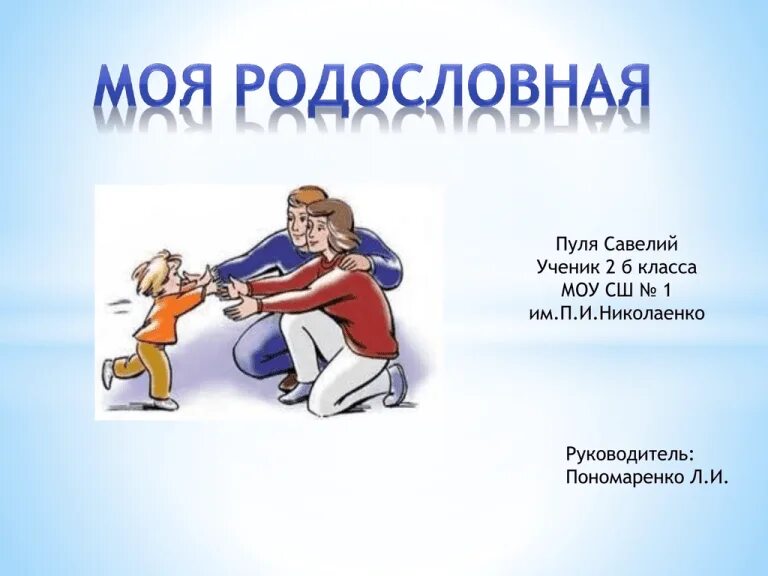 МОЯ РОДОСЛОВНАЯ

Пуля Савелий
Ученик 2 б класса
МОУ СШ № 1
им.П.И.Николаенко

Руководитель:
Пономаренко Л.И.